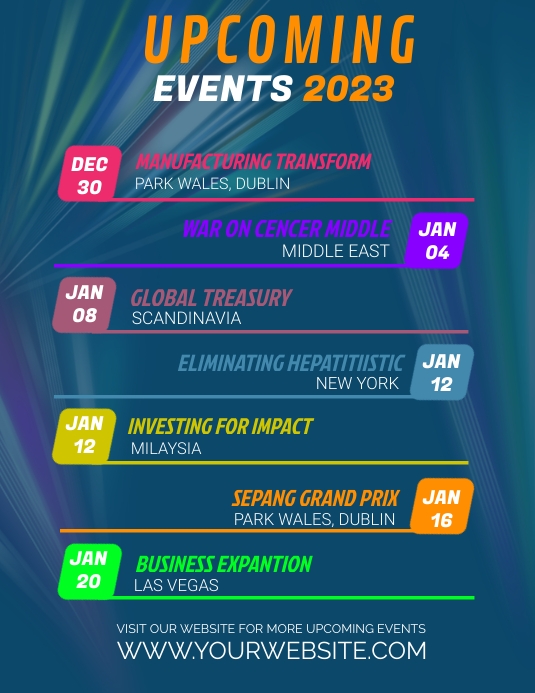 UPCOMING
EVENTS 2023

DEC 30
MANUFACTURING TRANSFORM
PARK WALES, DUBLIN

WAR ON CENCER MIDDLE
MIDDLE EAST
JAN 04

JAN 08
GLOBAL TREASURY
SCANDINAVIA

ELIMINATING HEPATITIISTIC
NEW YORK
JAN 12

JAN 12
INVESTING FOR IMPACT
MILAYSIA

SEPANG GRAND PRIX
PARK WALES, DUBLIN
JAN 16

JAN 20
BUSINESS EXPANTION
LAS VEGAS

VISIT OUR WEBSITE FOR MORE UPCOMING EVENTS
WWW.YOURWEBSITE.COM